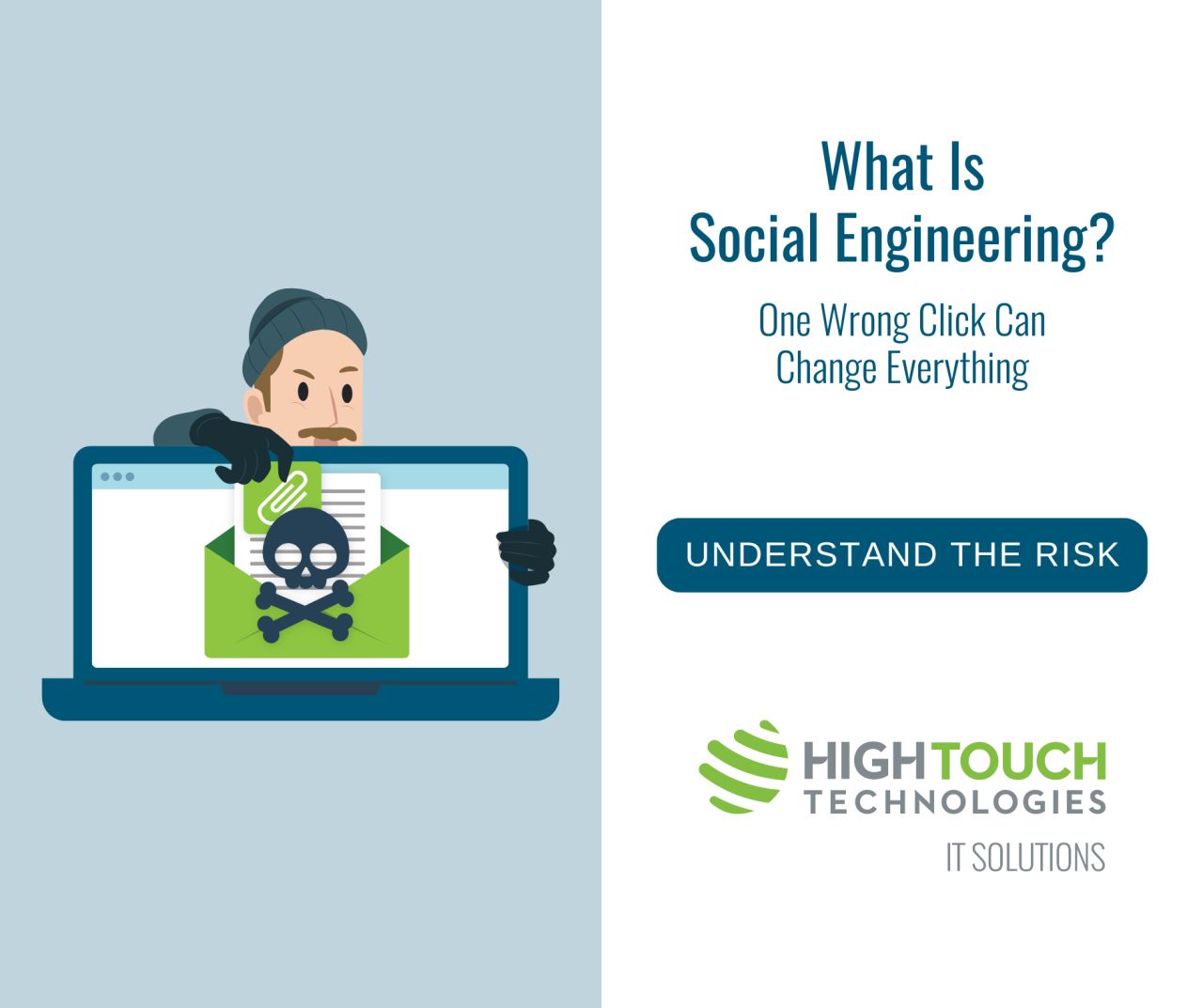 What Is
Social Engineering?

One Wrong Click Can
Change Everything

UNDERSTAND THE RISK

HIGHTOUCH
TECHNOLOGIES
IT SOLUTIONS